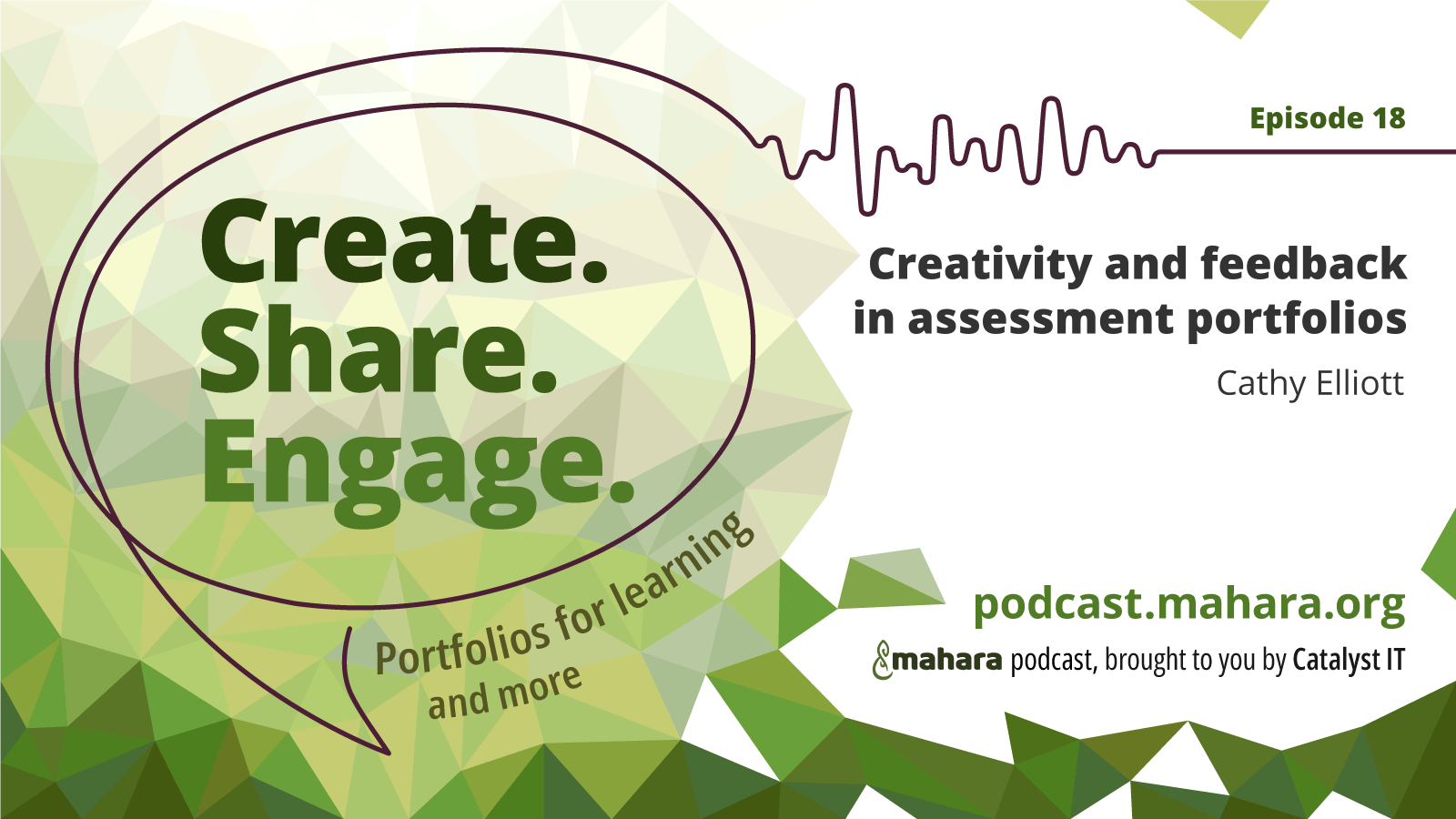 Create.
Share.
Engage.

Portfolios for learning and more

Episode 18

Creativity and feedback in assessment portfolios

Cathy Elliott

podcast.mahara.org

mahara podcast, brought to you by Catalyst IT